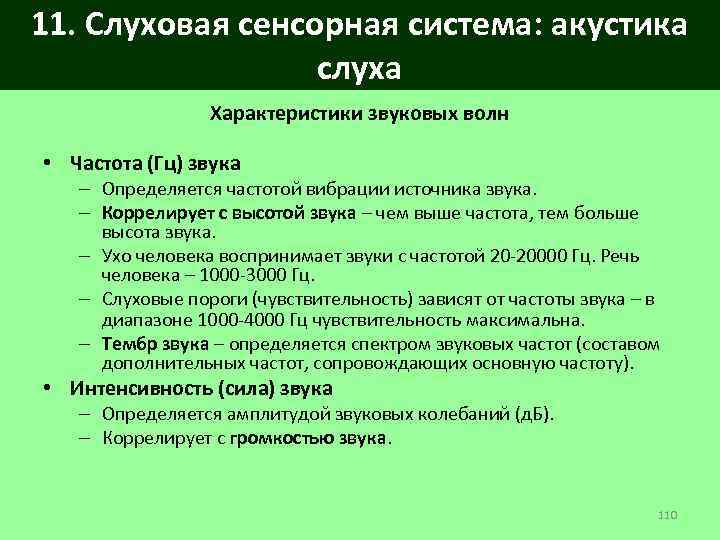 11. Слуховая сенсорная система: акустика слуха

Характеристики звуковых волн

• Частота (Гц) звука
– Определяется частотой вибрации источника звука.
– Коррелирует с высотой звука – чем выше частота, тем больше высота звука.
– Ухо человека воспринимает звуки с частотой 20-20000 Гц. Речь человека – 1000-3000 Гц.
– Слуховые пороги (чувствительность) зависят от частоты звука – в диапазоне 1000-4000 Гц чувствительность максимальна.
– Тембр звука – определяется спектром звуковых частот (составом дополнительных частот, сопровождающих основную частоту).
• Интенсивность (сила) звука
– Определяется амплитудой звуковых колебаний (дБ).
– Коррелирует с громкостью звука.

110